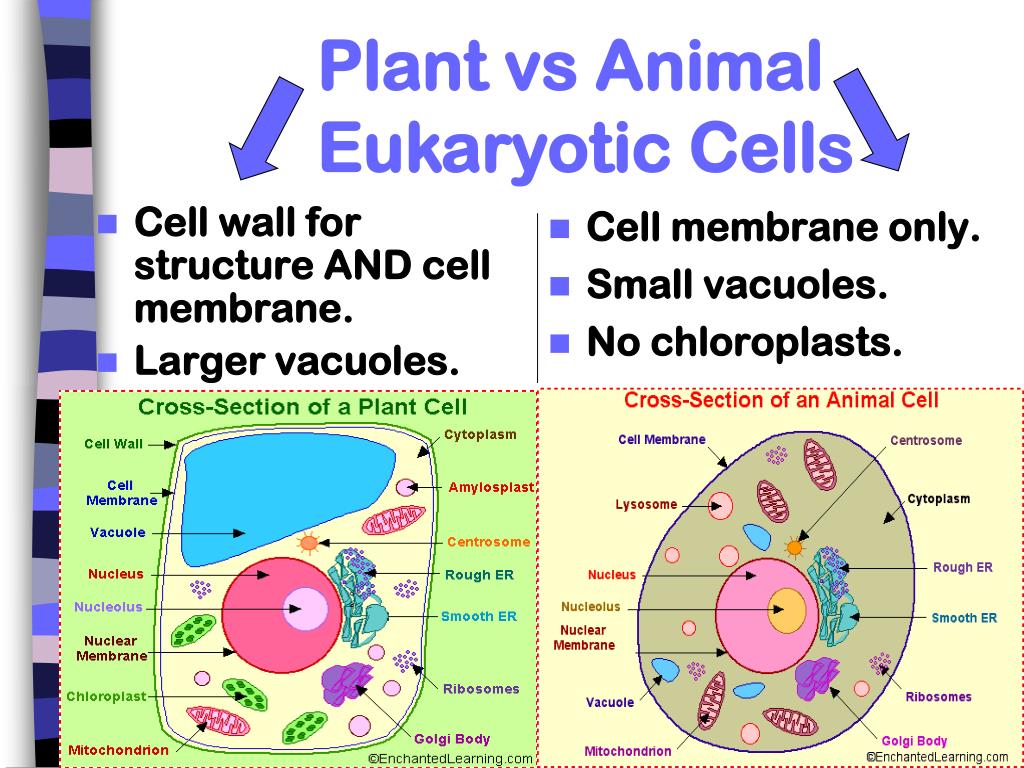 Plant vs Animal Eukaryotic Cells

- Cell wall for structure AND cell membrane.
- Larger vacuoles.

- Cell membrane only.
- Small vacuoles.
- No chloroplasts.

Cross-Section of a Plant Cell

Cell Wall
Cell Membrane
Vacuole
Nucleus
Nucleolus
Nuclear Membrane
Chloroplast
Mitochondrion
Cytoplasm
Amylosplast
Centrosome
Rough ER
Smooth ER
Ribosomes
Golgi Body
©EnchantedLearning.com

Cross-Section of an Animal Cell

Cell Membrane
Lysosome
Nucleus
Nucleolus
Nuclear Membrane
Vacuole
Mitochondrion
Centrosome
Cytoplasm
Rough ER
Smooth ER
Ribosomes
Golgi Body
©EnchantedLearning.com